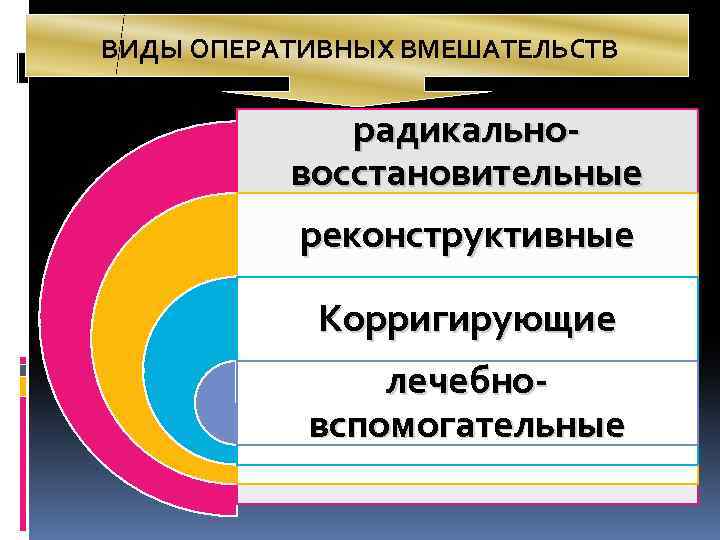 ВИДЫ ОПЕРАТИВНЫХ ВМЕШАТЕЛЬСТВ

радикально-восстановительные

реконструктивные

Корригирующие

лечебно-вспомогательные